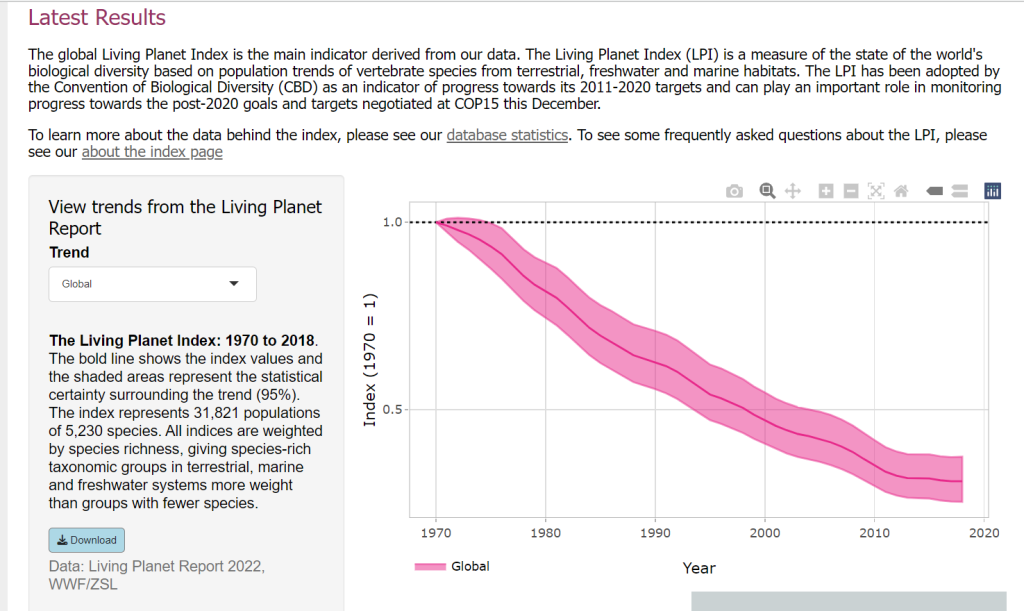 Latest Results

The global Living Planet Index is the main indicator derived from our data. The Living Planet Index (LPI) is a measure of the state of the world's biological diversity based on population trends of vertebrate species from terrestrial, freshwater and marine habitats. The LPI has been adopted by the Convention of Biological Diversity (CBD) as an indicator of progress towards its 2011-2020 targets and can play an important role in monitoring progress towards the post-2020 goals and targets negotiated at COP15 this December.

To learn more about the data behind the index, please see our database statistics. To see some frequently asked questions about the LPI, please see our about the index page

View trends from the Living Planet Report

Trend

Global

The Living Planet Index: 1970 to 2018. The bold line shows the index values and the shaded areas represent the statistical certainty surrounding the trend (95%). The index represents 31,821 populations of 5,230 species. All indices are weighted by species richness, giving species-rich taxonomic groups in terrestrial, marine and freshwater systems more weight than groups with fewer species.

Download

Data: Living Planet Report 2022, WWF/ZSL

1.0

0.5

Index (1970 = 1)

1970 1980 1990 2000 2010 2020

Year

Global